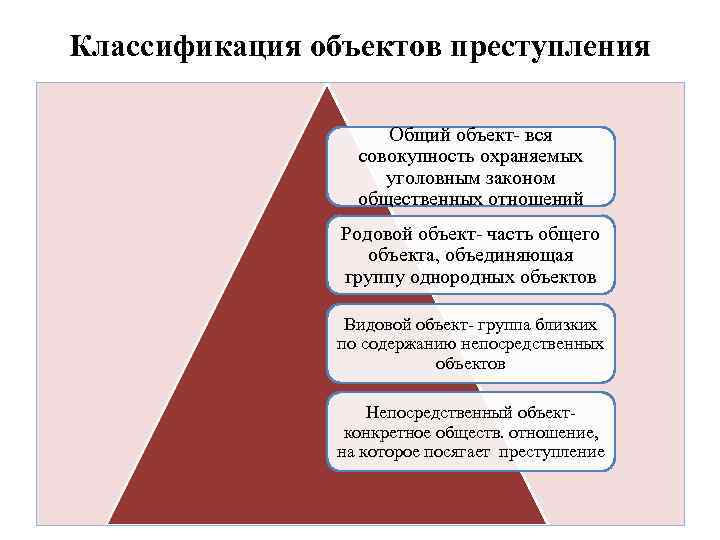 Классификация объектов преступления

Общий объект- вся совокупность охраняемых уголовным законом общественных отношений

Родовой объект- часть общего объекта, объединяющая группу однородных объектов

Видовой объект- группа близких по содержанию непосредственных объектов

Непосредственный объект- конкретное обществ. отношение, на которое посягает преступление